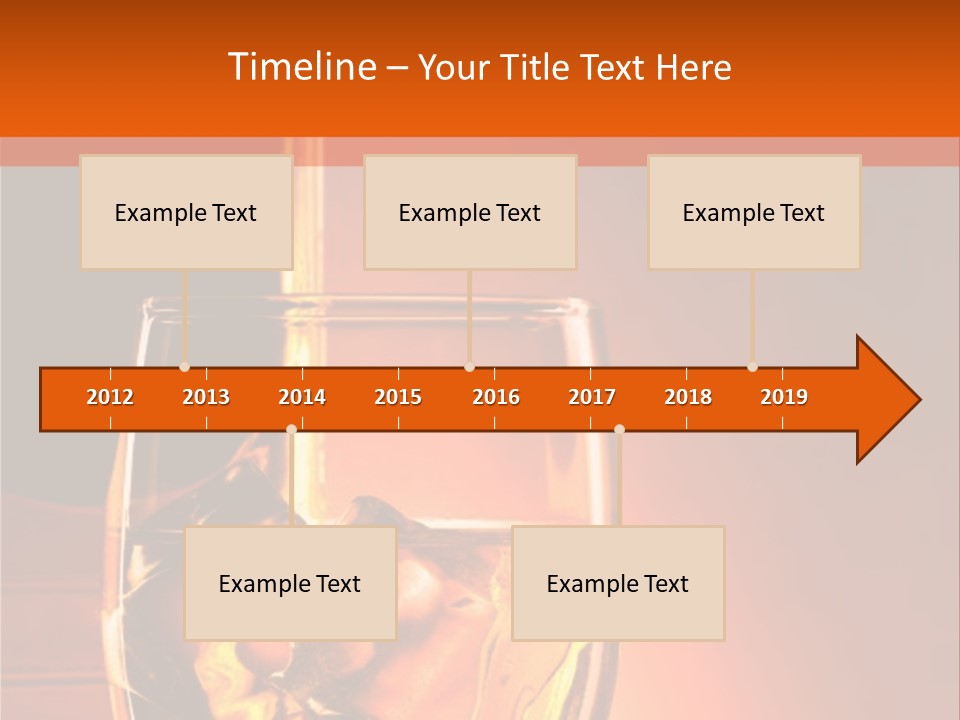 Timeline – Your Title Text Here

Example Text

Example Text

Example Text

2012 2013 2014 2015 2016 2017 2018 2019

Example Text

Example Text